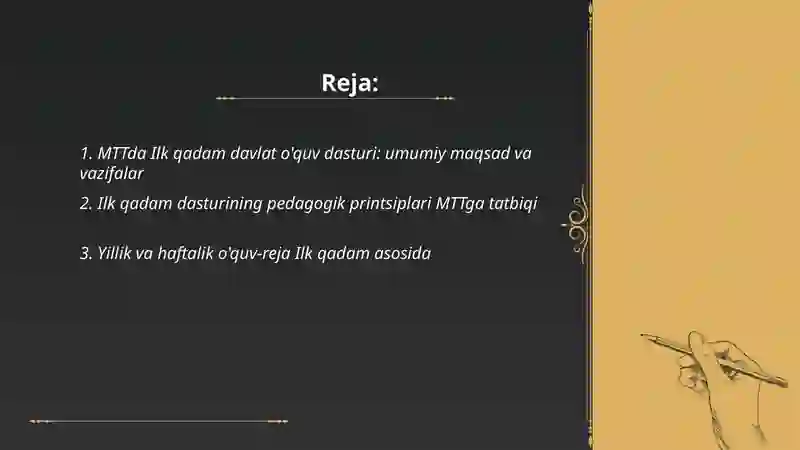 Reja:

1. MTTda Ilk qadam davlat o'quv dasturi: umumiy maqsad va vazifalar

2. Ilk qadam dasturining pedagogik printsiplari MTTga tatbiqi

3. Yillik va haftalik o'quv-reja Ilk qadam asosida